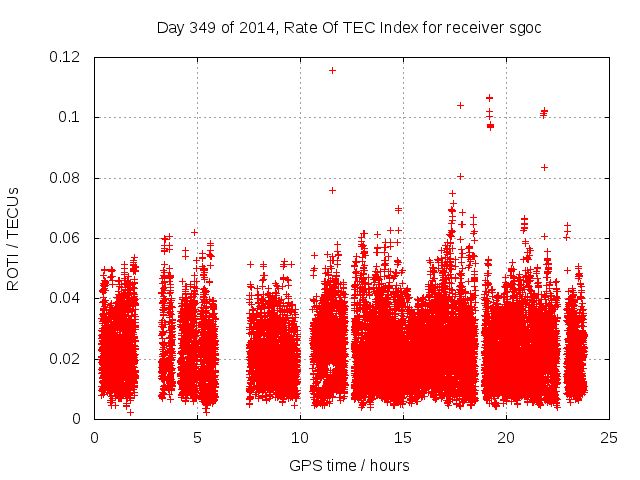 Day 349 of 2014, Rate Of TEC Index for receiver sgoc

ROTI / TECUs

0.12
0.1
0.08
0.06
0.04
0.02
0

0
5
10
15
20
25

GPS time / hours